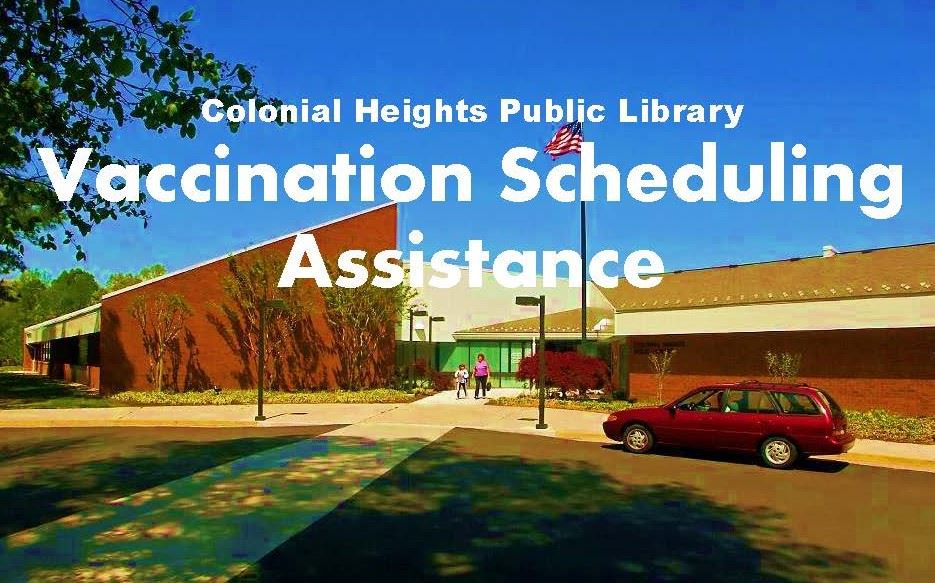 Colonial Heights Public Library

Vaccination Scheduling Assistance